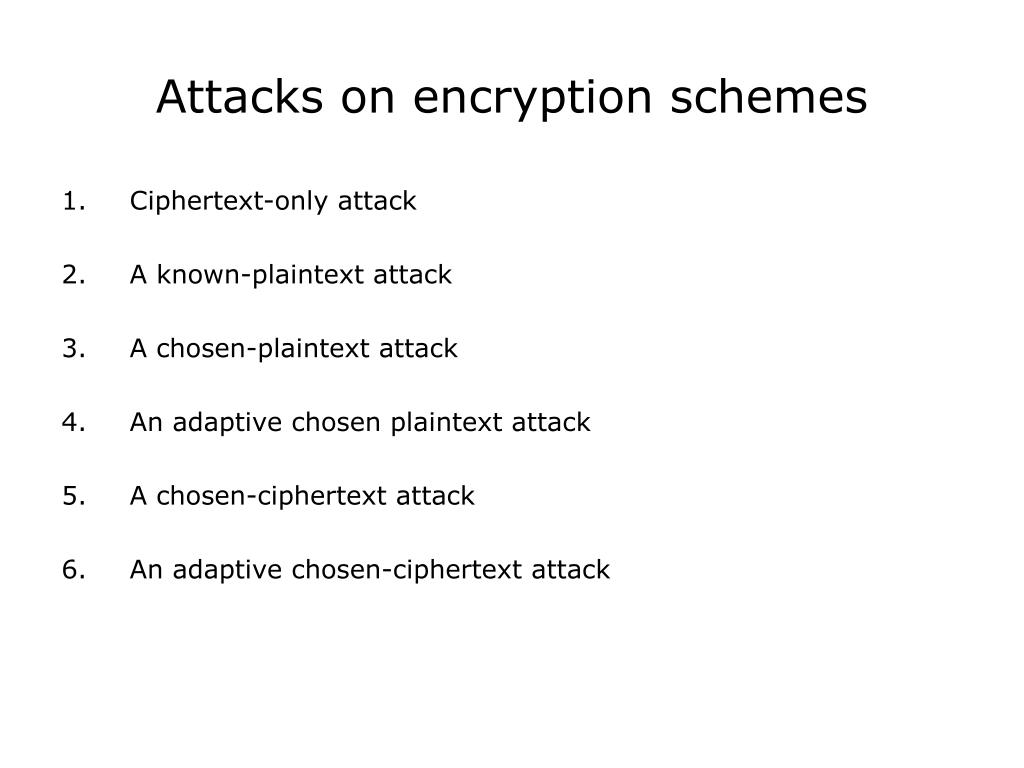 Attacks on encryption schemes

1. Ciphertext-only attack

2. A known-plaintext attack

3. A chosen-plaintext attack

4. An adaptive chosen plaintext attack

5. A chosen-ciphertext attack

6. An adaptive chosen-ciphertext attack